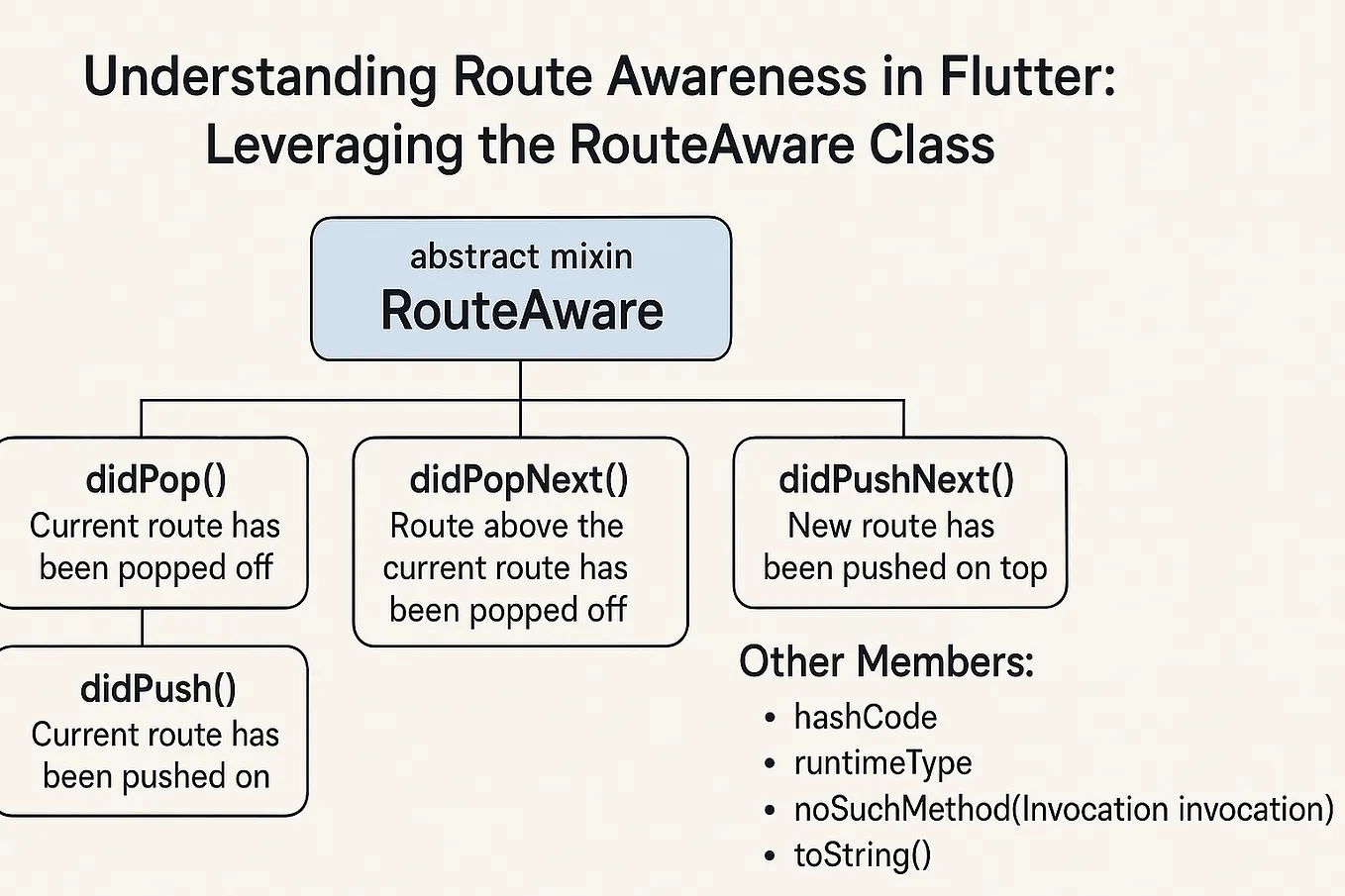 Understanding Route Awareness in Flutter: Leveraging the RouteAware Class

abstract mixin
RouteAware

didPop()
Current route has been popped off

didPush()
Current route has been pushed on

didPopNext()
Route above the current route has been popped off

didPushNext()
New route has been pushed on top

Other Members:
• hashCode
• runtimeType
• noSuchMethod(Invocation invocation)
• toString()